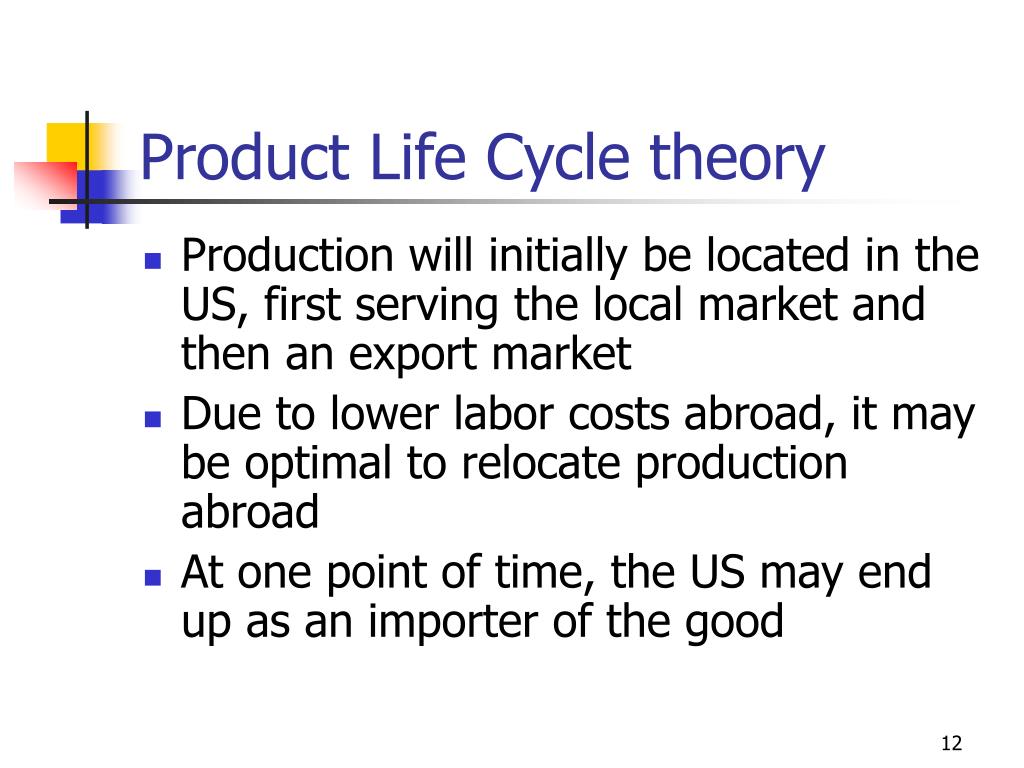 Product Life Cycle theory

- Production will initially be located in the US, first serving the local market and then an export market
- Due to lower labor costs abroad, it may be optimal to relocate production abroad
- At one point of time, the US may end up as an importer of the good

12